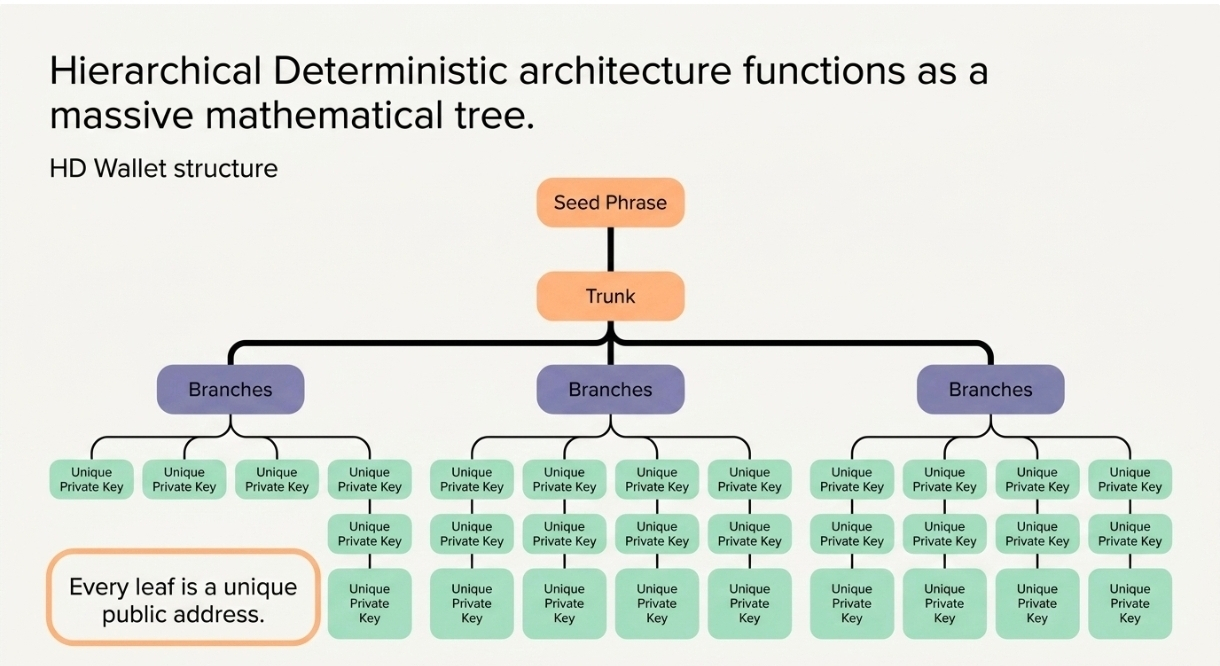 Hierarchical Deterministic architecture functions as a massive mathematical tree.

HD Wallet structure

Seed Phrase

Trunk

Branches

Branches

Branches

Unique Private Key
Unique Private Key
Unique Private Key
Unique Private Key
Unique Private Key
Unique Private Key

Unique Private Key
Unique Private Key
Unique Private Key
Unique Private Key
Unique Private Key
Unique Private Key
Unique Private Key
Unique Private Key
Unique Private Key
Unique Private Key
Unique Private Key
Unique Private Key

Unique Private Key
Unique Private Key
Unique Private Key
Unique Private Key
Unique Private Key
Unique Private Key
Unique Private Key
Unique Private Key
Unique Private Key
Unique Private Key
Unique Private Key
Unique Private Key

Every leaf is a unique public address.